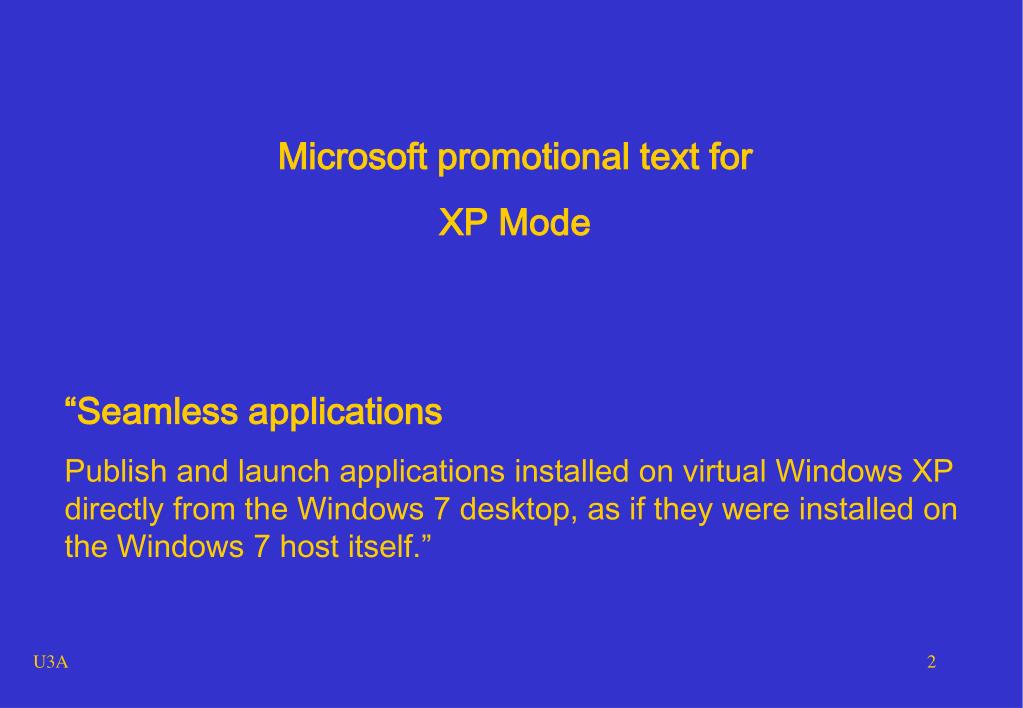 Microsoft promotional text for

XP Mode

“Seamless applications

Publish and launch applications installed on virtual Windows XP directly from the Windows 7 desktop, as if they were installed on the Windows 7 host itself.”

U3A

2